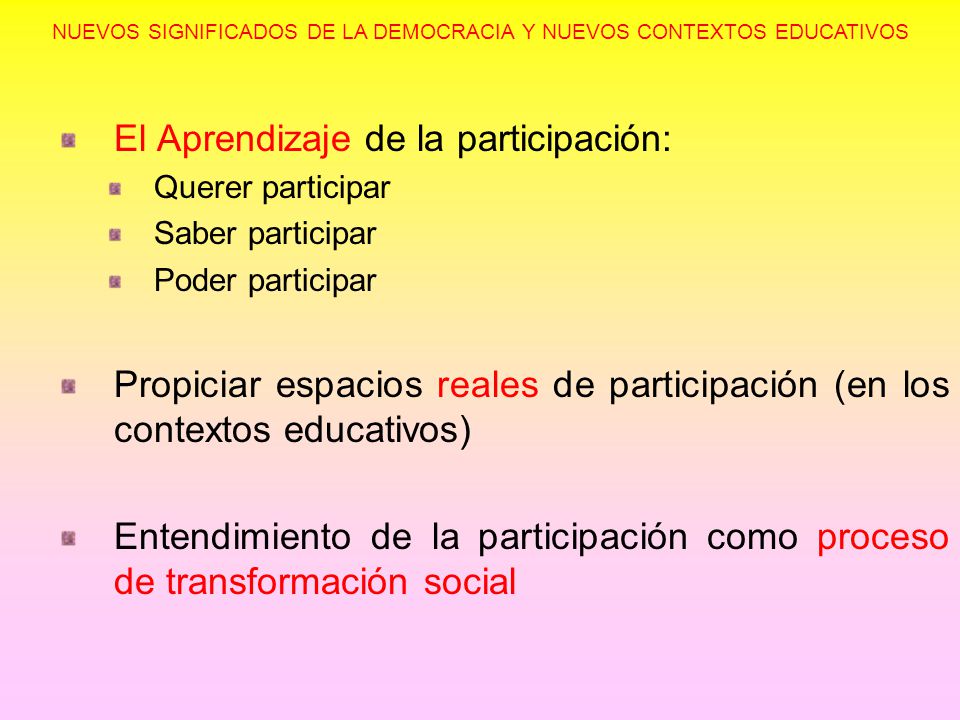 NUEVOS SIGNIFICADOS DE LA DEMOCRACIA Y NUEVOS CONTEXTOS EDUCATIVOS

El Aprendizaje de la participación:
Querer participar
Saber participar
Poder participar

Propiciar espacios reales de participación (en los contextos educativos)

Entendimiento de la participación como proceso de transformación social